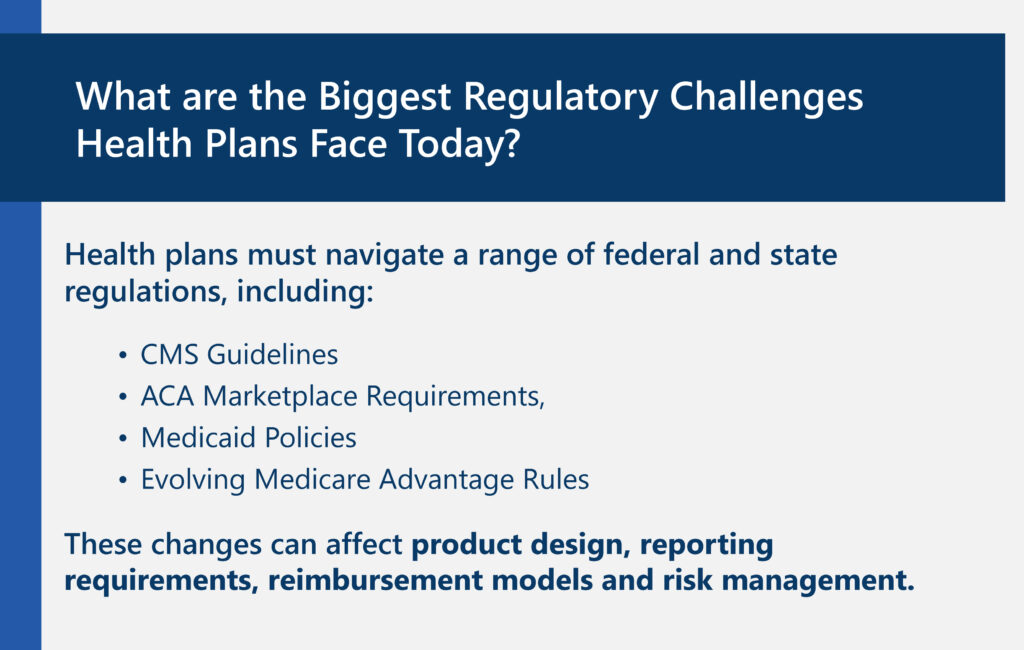 What are the Biggest Regulatory Challenges Health Plans Face Today?

Health plans must navigate a range of federal and state regulations, including:

• CMS Guidelines
• ACA Marketplace Requirements,
• Medicaid Policies
• Evolving Medicare Advantage Rules

These changes can affect product design, reporting requirements, reimbursement models and risk management.